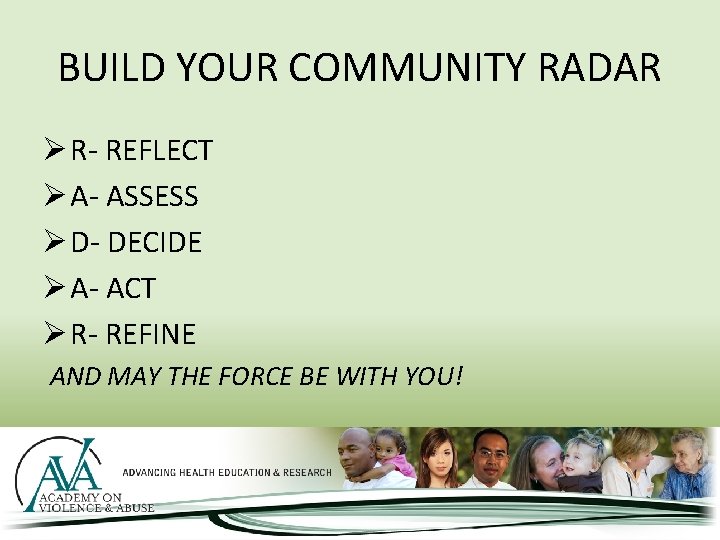 BUILD YOUR COMMUNITY RADAR

➢ R- REFLECT

➢ A- ASSESS

➢ D- DECIDE

➢ A- ACT

➢ R- REFINE

AND MAY THE FORCE BE WITH YOU!

AVA

ACADEMY ON VIOLENCE & ABUSE

ADVANCING HEALTH EDUCATION & RESEARCH